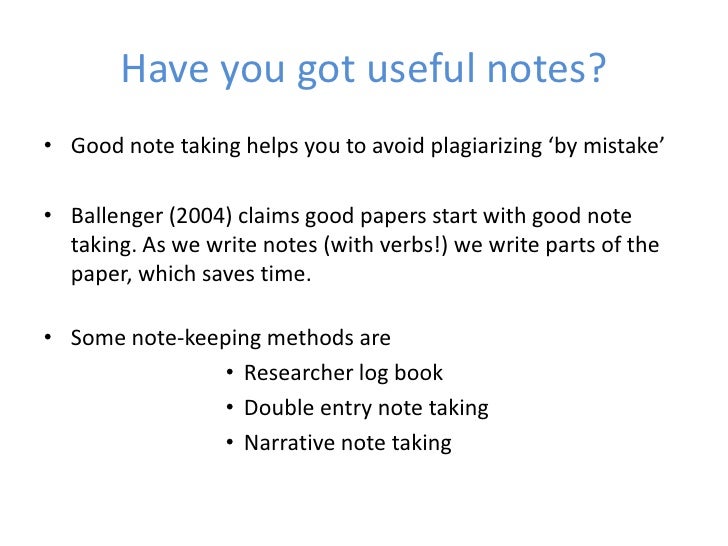 Have you got useful notes?

• Good note taking helps you to avoid plagiarizing ‘by mistake’

• Ballenger (2004) claims good papers start with good note taking. As we write notes (with verbs!) we write parts of the paper, which saves time.

• Some note-keeping methods are
  • Researcher log book
  • Double entry note taking
  • Narrative note taking